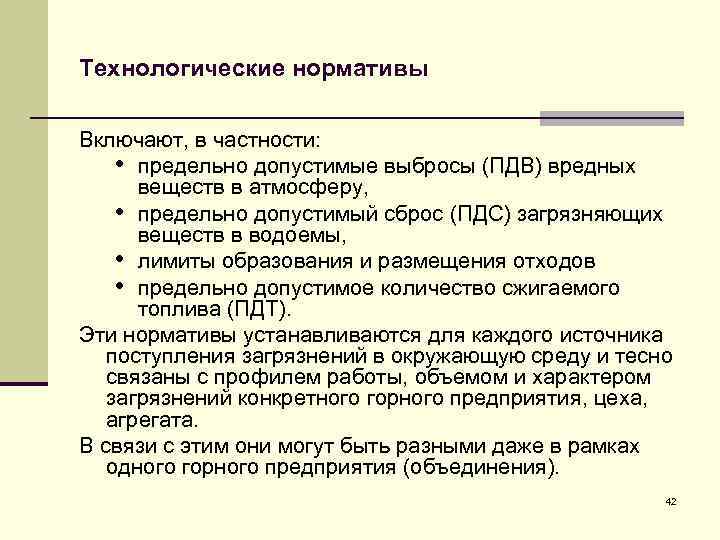 Технологические нормативы

Включают, в частности:
• предельно допустимые выбросы (ПДВ) вредных веществ в атмосферу,
• предельно допустимый сброс (ПДС) загрязняющих веществ в водоемы,
• лимиты образования и размещения отходов
• предельно допустимое количество сжигаемого топлива (ПДТ).

Эти нормативы устанавливаются для каждого источника поступления загрязнений в окружающую среду и тесно связаны с профилем работы, объемом и характером загрязнений конкретного горного предприятия, цеха, агрегата.

В связи с этим они могут быть разными даже в рамках одного горного предприятия (объединения).

42